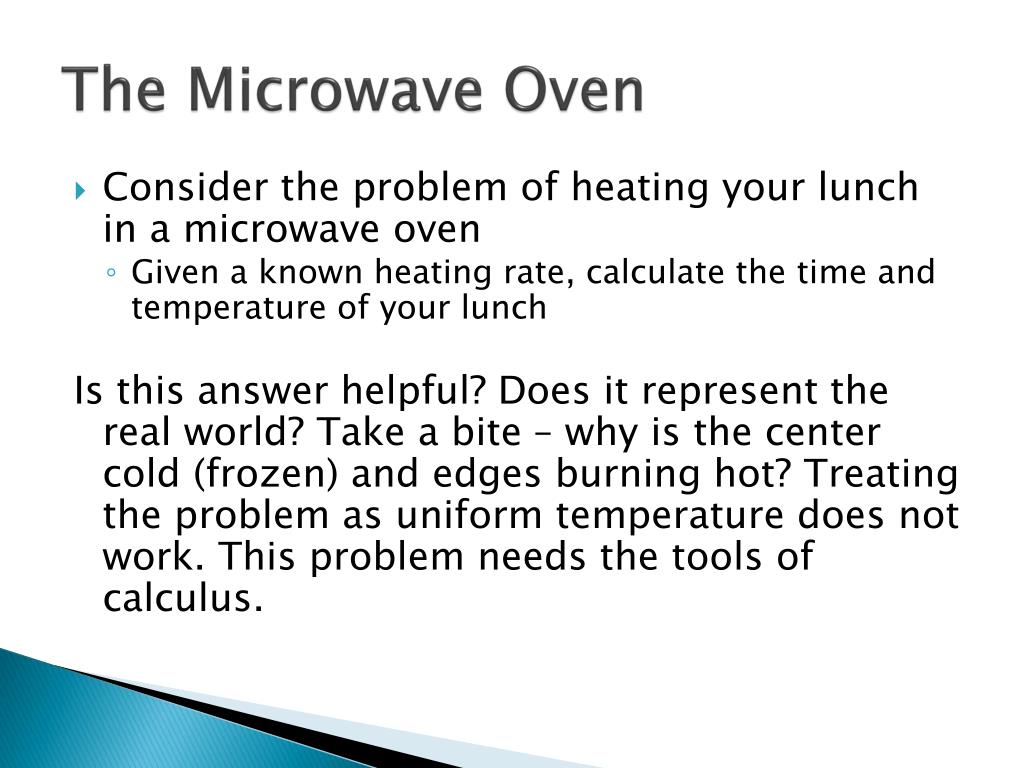 The Microwave Oven

Consider the problem of heating your lunch in a microwave oven

Given a known heating rate, calculate the time and temperature of your lunch

Is this answer helpful? Does it represent the real world? Take a bite – why is the center cold (frozen) and edges burning hot? Treating the problem as uniform temperature does not work. This problem needs the tools of calculus.